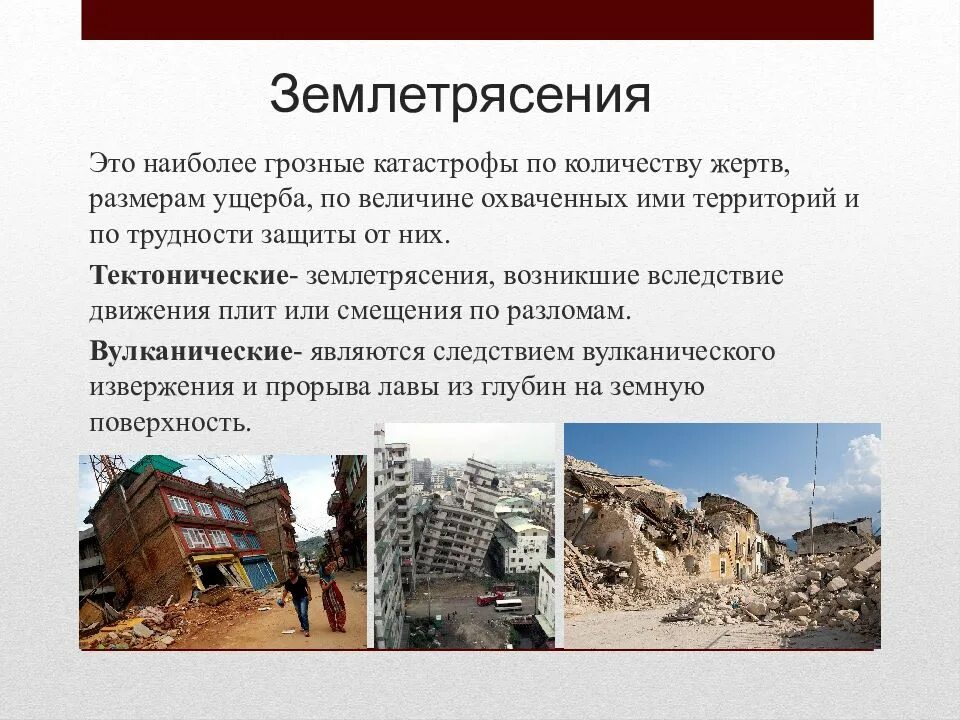 Землетрясения

Это наиболее грозные катастрофы по количеству жертв, размерам ущерба, по величине охваченных ими территорий и по трудности защиты от них.

Тектонические- землетрясения, возникшие вследствие движения плит или смещения по разломам.

Вулканические- являются следствием вулканического извержения и прорыва лавы из глубин на земную поверхность.